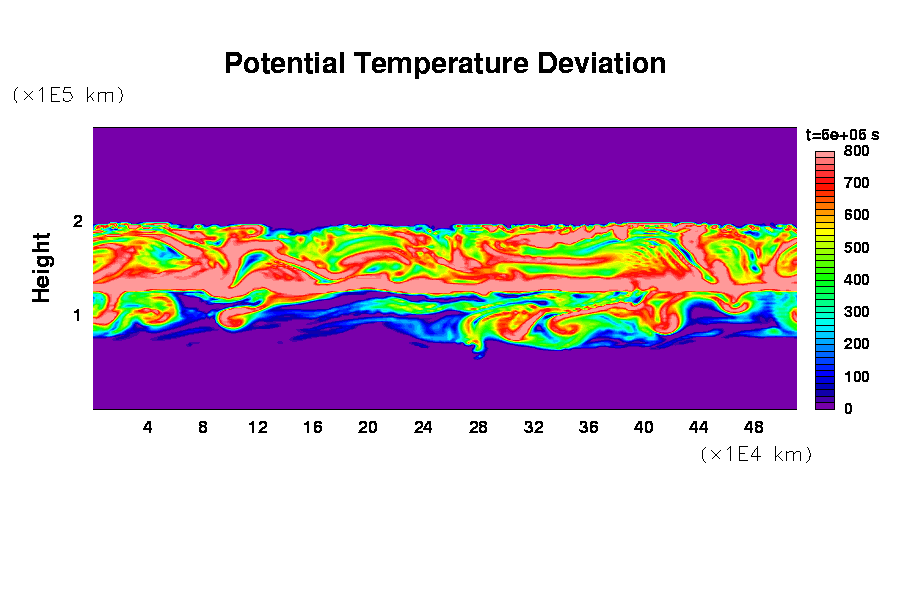 Potential Temperature Deviation

(×1E5 km)

Height

2

1

4 8 12 16 20 24 28 32 36 40 44 48

(×1E4 km)

t=5e+05 s

800
700
600
500
400
300
200
100
0